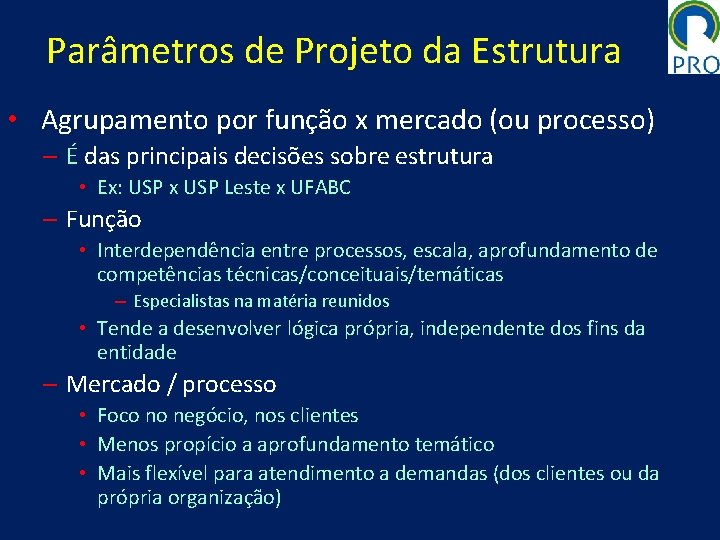 Parâmetros de Projeto da Estrutura

PRO

• Agrupamento por função x mercado (ou processo)
– É das principais decisões sobre estrutura
• Ex: USP x USP Leste x UFABC
– Função
• Interdependência entre processos, escala, aprofundamento de competências técnicas/conceituais/temáticas
– Especialistas na matéria reunidos
• Tende a desenvolver lógica própria, independente dos fins da entidade
– Mercado / processo
• Foco no negócio, nos clientes
• Menos propício a aprofundamento temático
• Mais flexível para atendimento a demandas (dos clientes ou da própria organização)